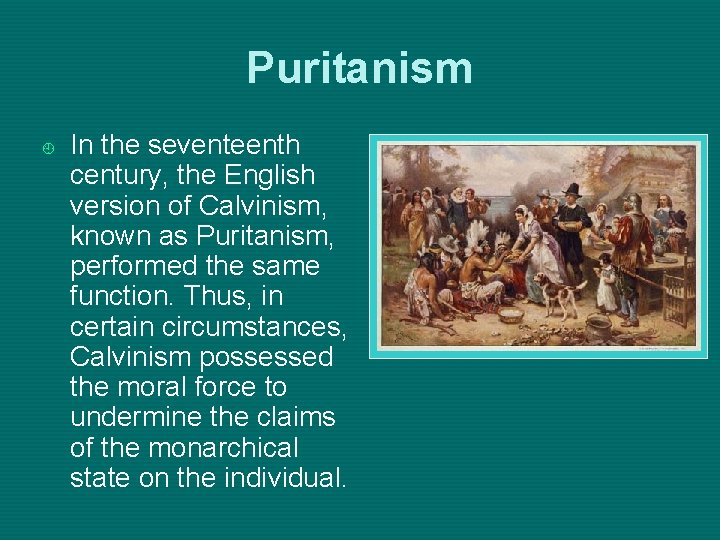 Puritanism

In the seventeenth century, the English version of Calvinism, known as Puritanism, performed the same function. Thus, in certain circumstances, Calvinism possessed the moral force to undermine the claims of the monarchical state on the individual.